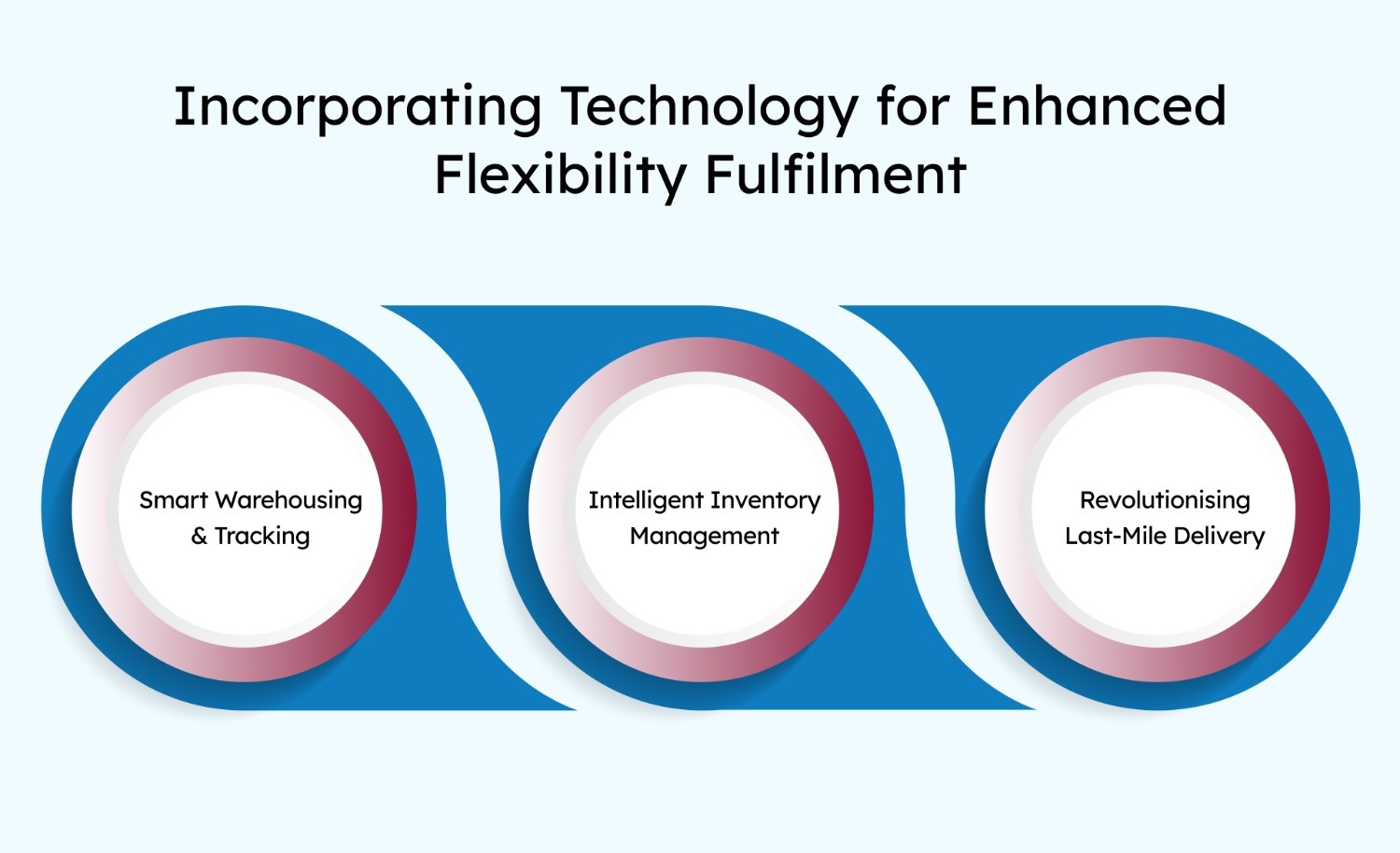 Incorporating Technology for Enhanced Flexibility Fulfilment

Smart Warehousing & Tracking

Intelligent Inventory Management

Revolutionising Last-Mile Delivery